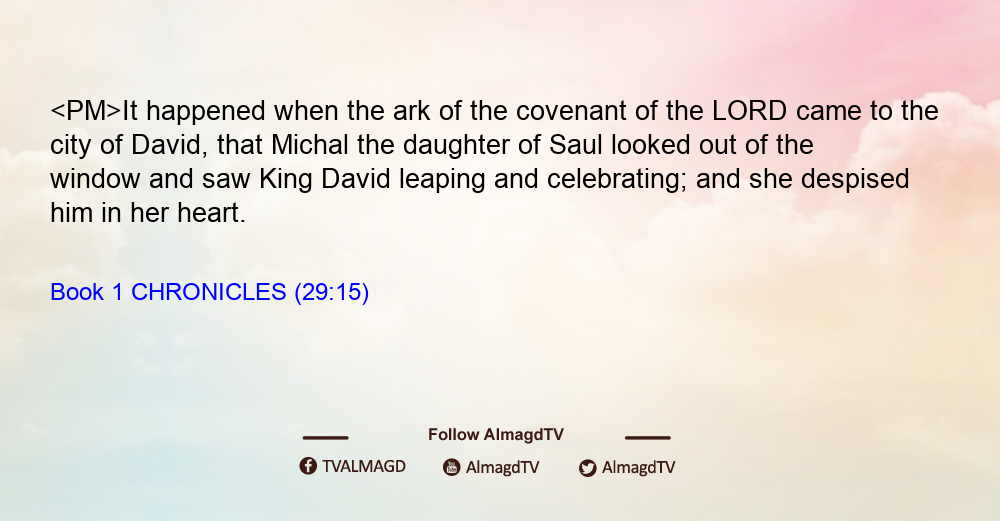 <PM>It happened when the ark of the covenant of the LORD came to the city of David, that Michal the daughter of Saul looked out of the window and saw King David leaping and celebrating; and she despised him in her heart.

Book 1 CHRONICLES (29:15)

Follow AlmagdTV

TVALMAGD AlmagdTV AlmagdTV